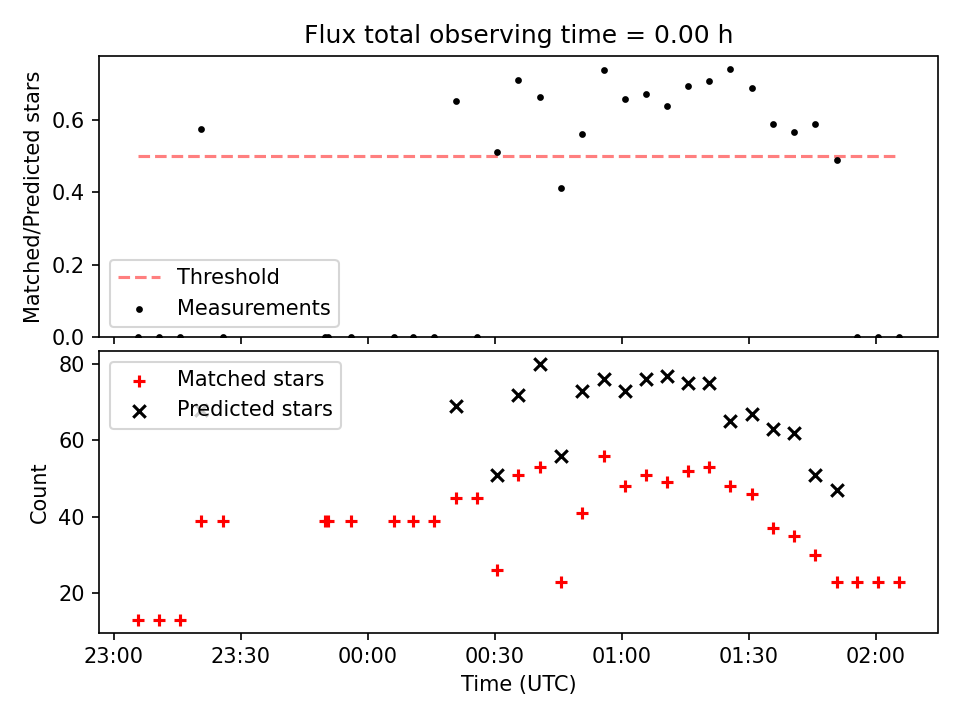 Flux total observing time = 0.00 h

Matched/Predicted stars

0.6
0.4
0.2
0.0

Threshold
Measurements

Count

80
60
40
20

Matched stars
Predicted stars

23:00
23:30
00:00
00:30
01:00
01:30
02:00

Time (UTC)